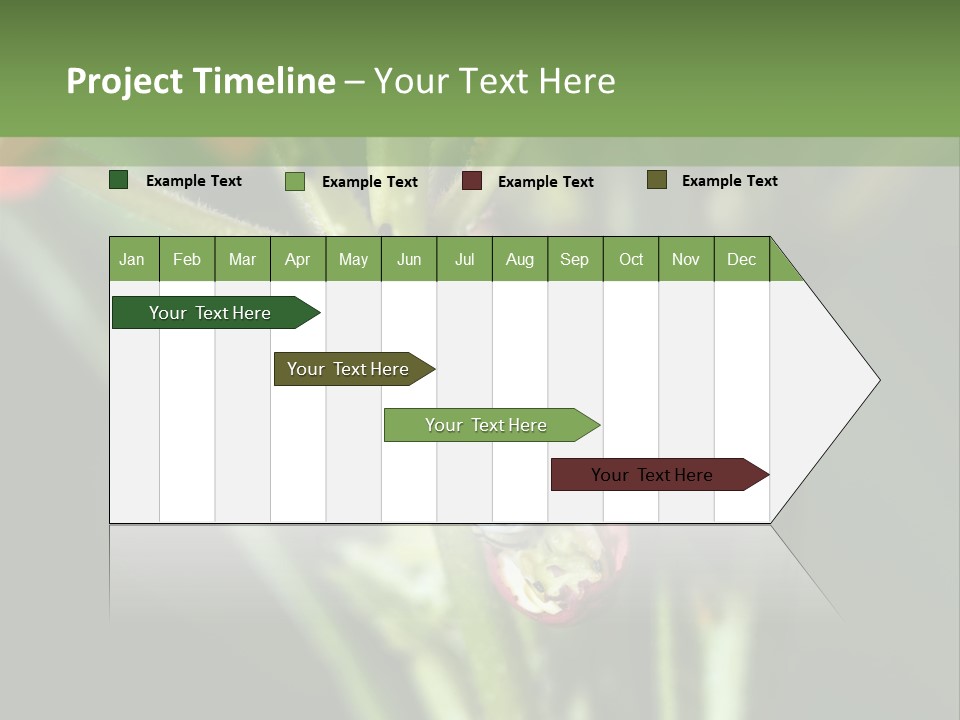 Project Timeline – Your Text Here

Example Text
Example Text
Example Text
Example Text

| Jan | Feb | Mar | Apr | May | Jun | Jul | Aug | Sep | Oct | Nov | Dec |
|---|---|---|---|---|---|---|---|---|---|---|---|

Your Text Here

Your Text Here

Your Text Here

Your Text Here